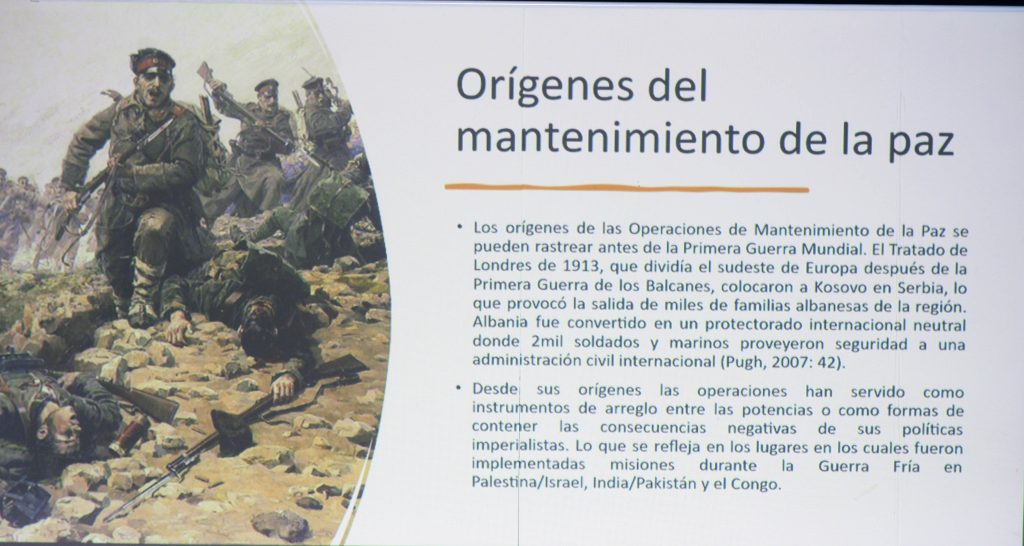 Orígenes del mantenimiento de la paz

• Los orígenes de las Operaciones de Mantenimiento de la Paz se pueden rastrear antes de la Primera Guerra Mundial. El Tratado de Londres de 1913, que dividía el sudeste de Europa después de la Primera Guerra de los Balcanes, colocaron a Kosovo en Serbia, lo que provocó la salida de miles de familias albanesas de la región. Albania fue convertido en un protectorado internacional neutral donde 2mil soldados y marinos proveyeron seguridad a una administración civil internacional (Pugh, 2007: 42).

• Desde sus orígenes las operaciones han servido como instrumentos de arreglo entre las potencias o como formas de contener las consecuencias negativas de sus políticas imperialistas. Lo que se refleja en los lugares en los cuales fueron implementadas misiones durante la Guerra Fría en Palestina/Israel, India/Pakistán y el Congo.